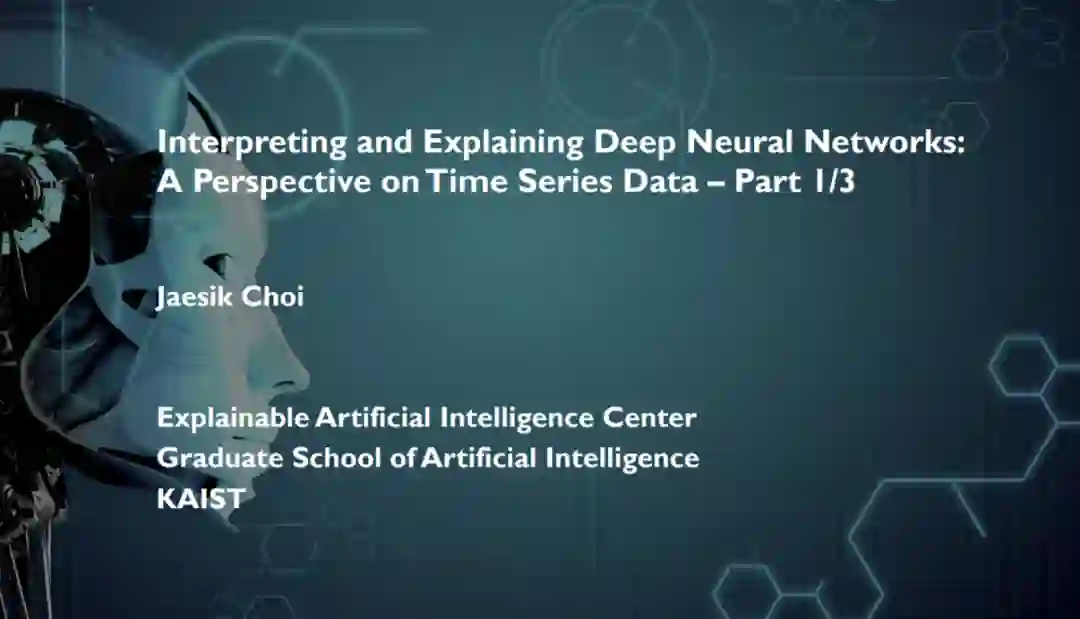 Interpreting and Explaining Deep Neural Networks: A Perspective on Time Series Data – Part 1/3

Jaesik Choi

Explainable Artificial Intelligence Center
Graduate School of Artificial Intelligence
KAIST